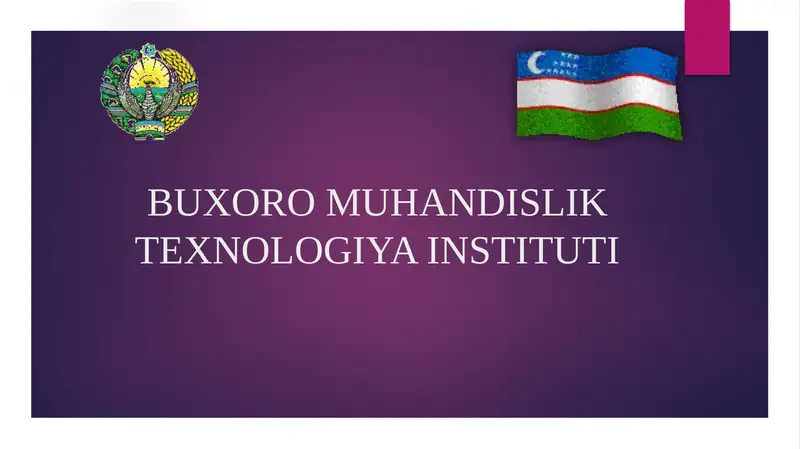 BUXORO MUHANDISLIK TEXNOLOGIYA INSTITUTI